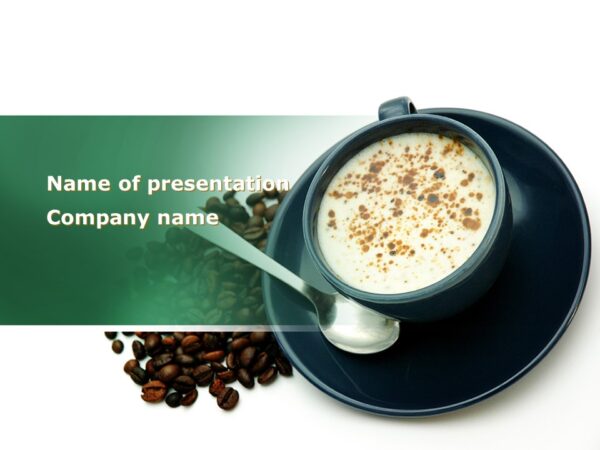 Name of presentation
Company name